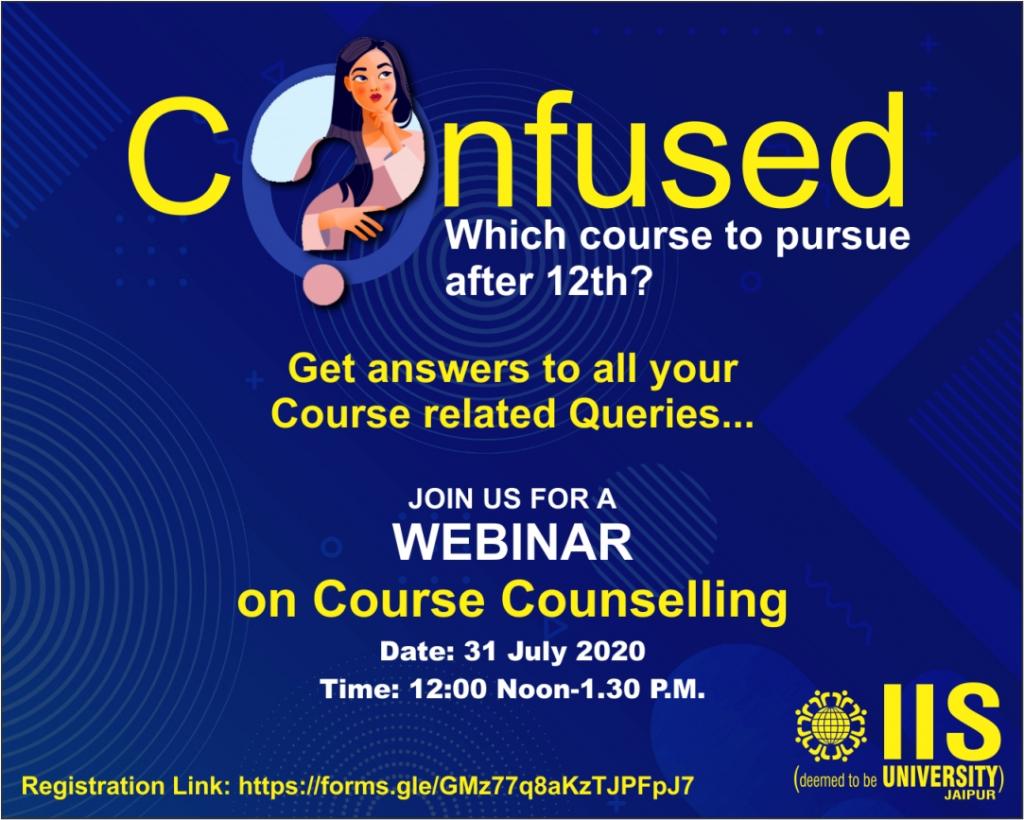 C?nfused

Which course to pursue after 12th?

Get answers to all your Course related Queries...

JOIN US FOR A
WEBINAR
on Course Counselling

Date: 31 July 2020
Time: 12:00 Noon-1.30 P.M.

Registration Link: https://forms.gle/GMz77q8aKzTJPFpJ7

IIS
(deemed to be UNIVERSITY)
JAIPUR